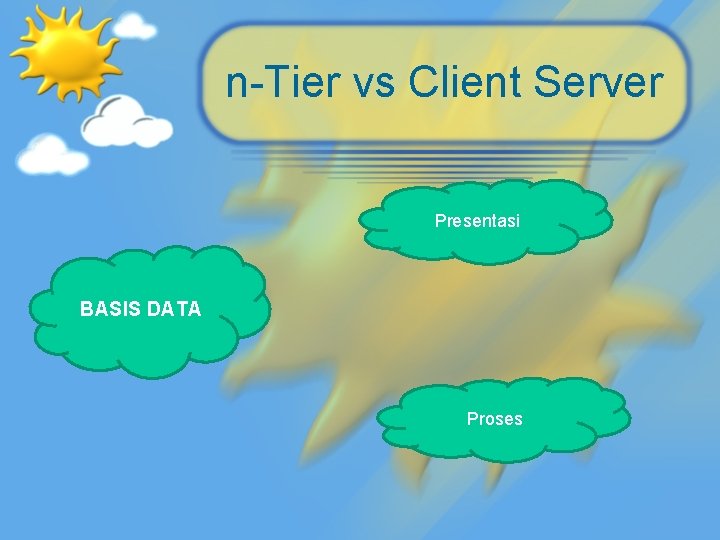 n-Tier vs Client Server

Presentasi

BASIS DATA

Proses